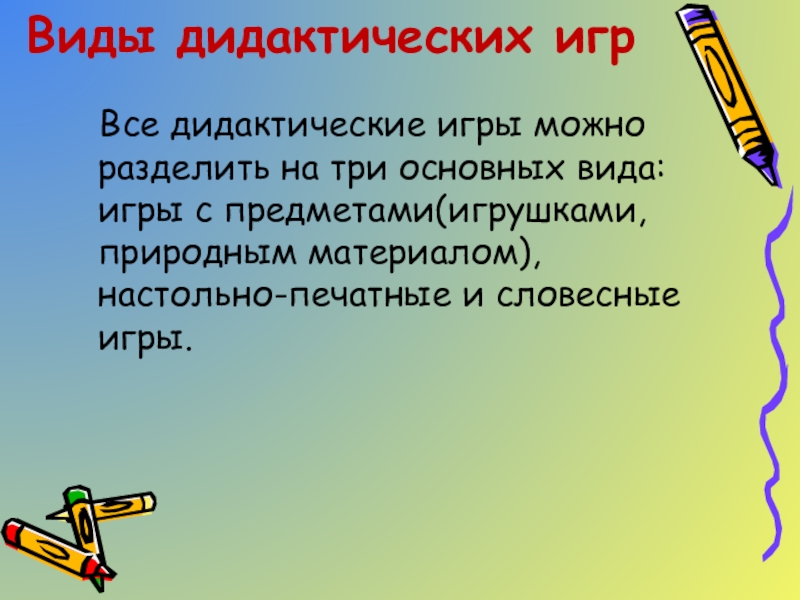 Виды дидактических игр

Все дидактические игры можно разделить на три основных вида: игры с предметами(игрушками, природным материалом), настольно-печатные и словесные игры.